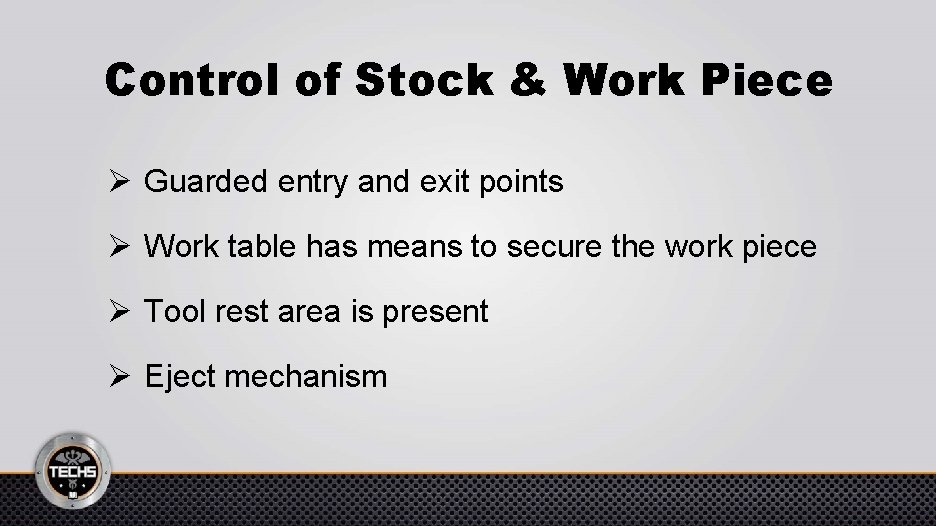 Control of Stock & Work Piece

➢ Guarded entry and exit points

➢ Work table has means to secure the work piece

➢ Tool rest area is present

➢ Eject mechanism

TECHS